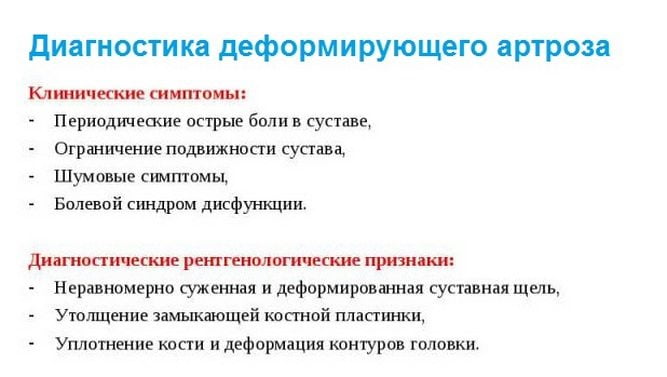 Диагностика деформирующего артроза

Клинические симптомы:
- Периодические острые боли в суставе,
- Ограничение подвижности сустава,
- Шумовые симптомы,
- Болевой синдром дисфункции.

Диагностические рентгенологические признаки:
- Неравномерно суженная и деформированная суставная щель,
- Утолщение замыкающей костной пластинки,
- Уплотнение кости и деформация контуров головки.